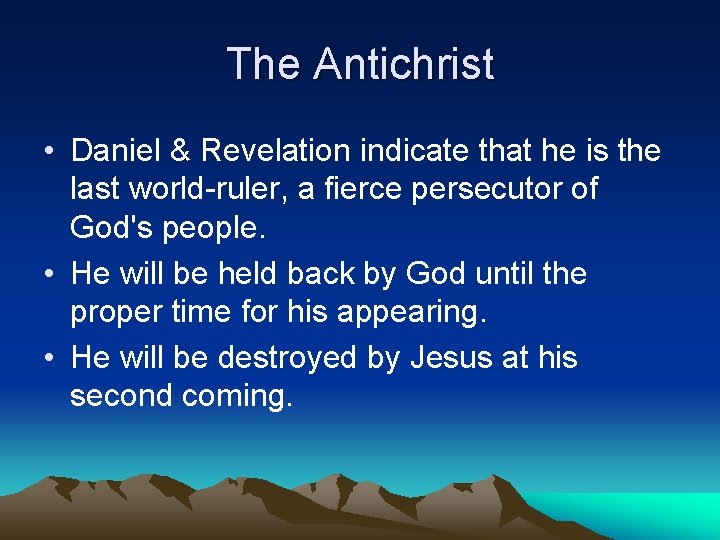 The Antichrist

• Daniel & Revelation indicate that he is the last world-ruler, a fierce persecutor of God's people.
• He will be held back by God until the proper time for his appearing.
• He will be destroyed by Jesus at his second coming.